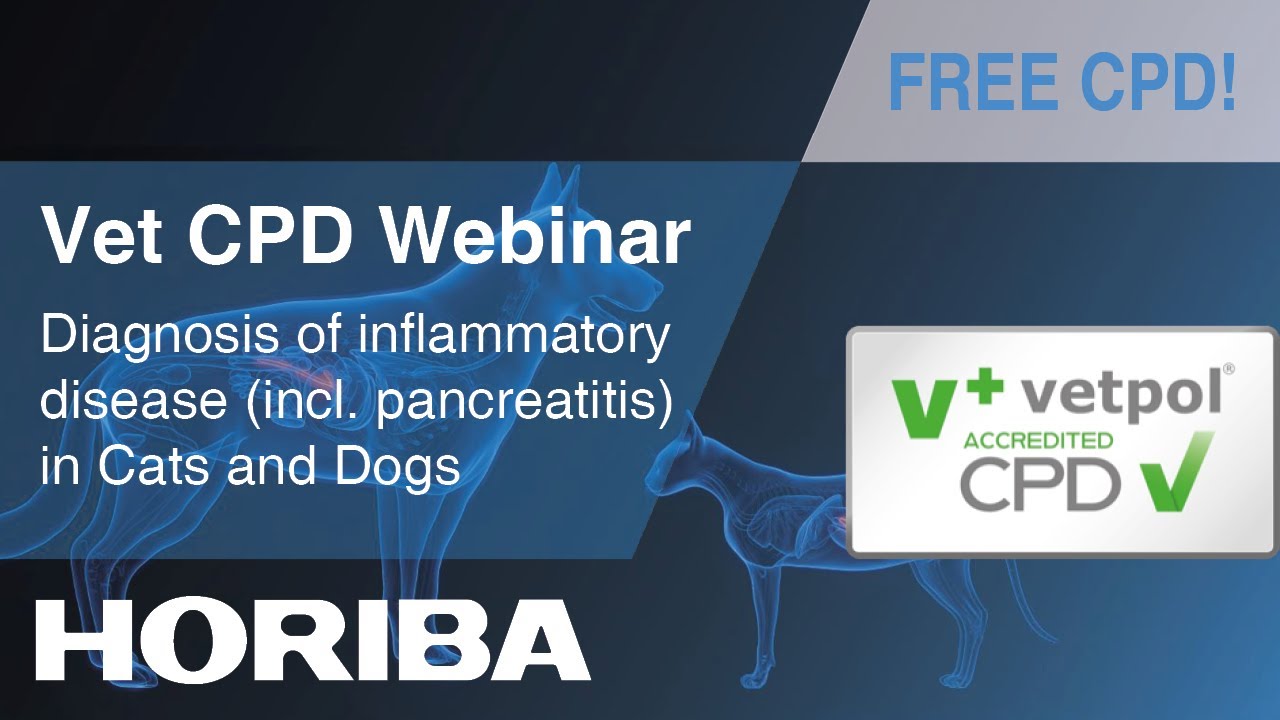 FREE CPD!

Vet CPD Webinar

Diagnosis of inflammatory disease (incl. pancreatitis) in Cats and Dogs

V+ vetpol®
ACCREDITED
CPD

HORIBA